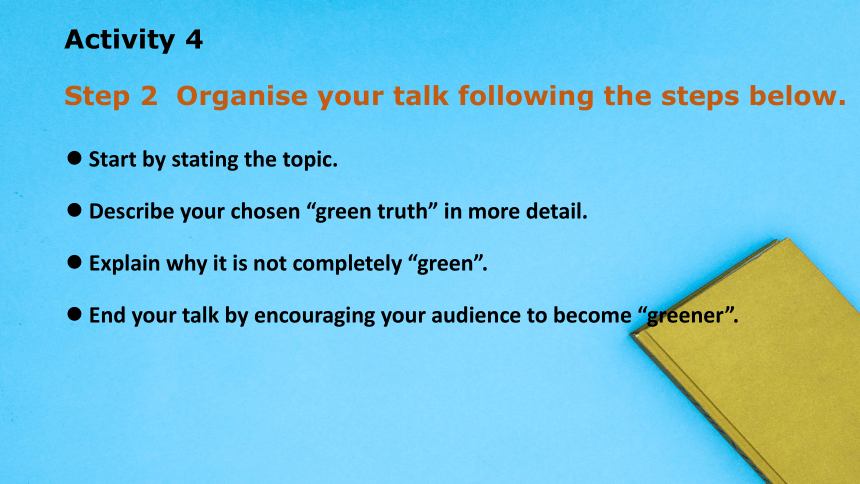 Activity 4

Step 2 Organise your talk following the steps below.

● Start by stating the topic.

● Describe your chosen “green truth” in more detail.

● Explain why it is not completely “green”.

● End your talk by encouraging your audience to become “greener”.